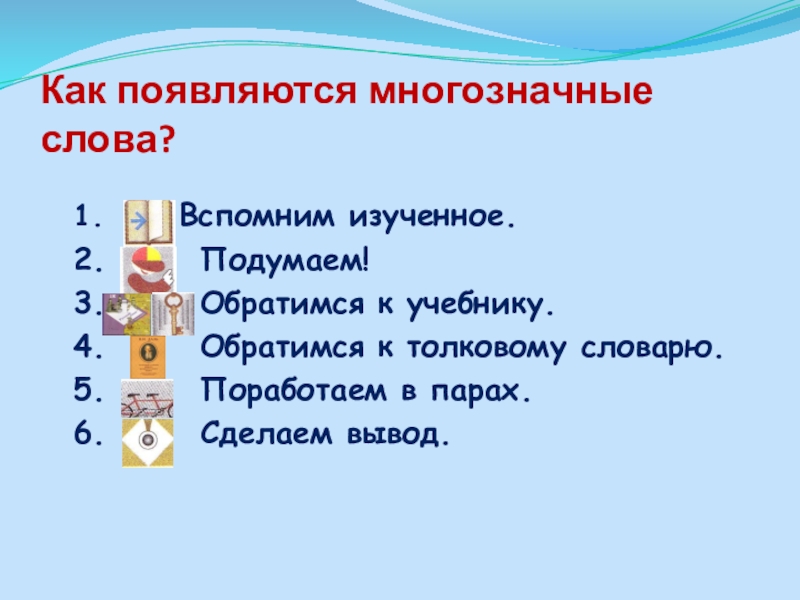 Как появляются многозначные слова?

1. Вспомним изученное.
2. Подумаем!
3. Обратимся к учебнику.
4. Обратимся к толковому словарю.
5. Поработаем в парах.
6. Сделаем вывод.